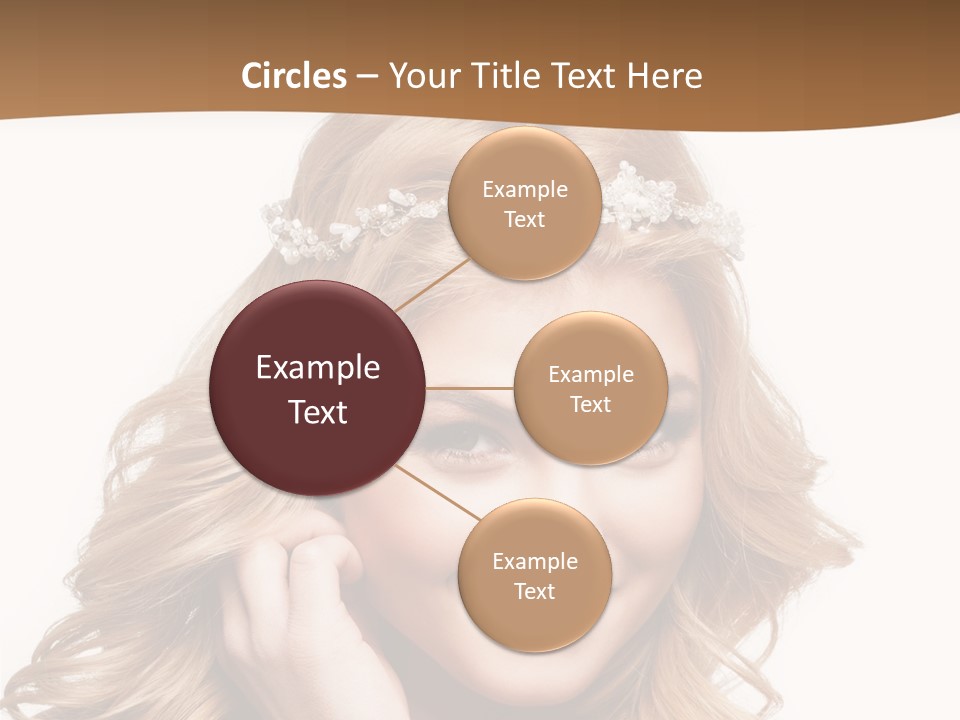 Circles – Your Title Text Here

Example Text

Example Text

Example Text

Example Text